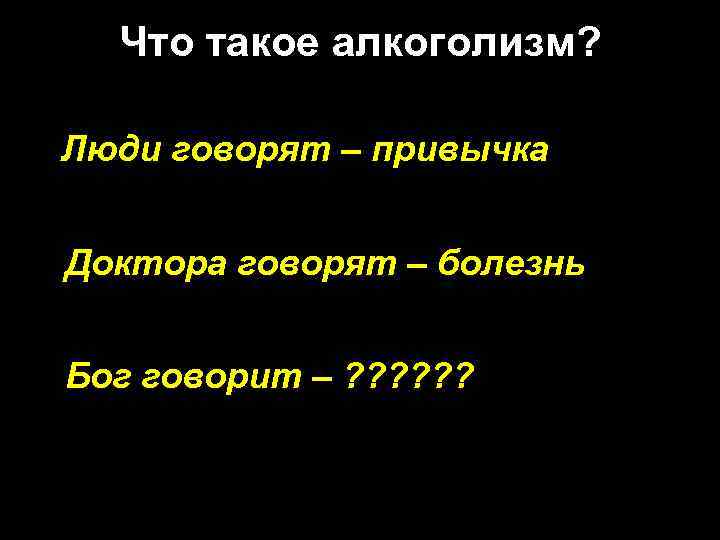 Что такое алкоголизм?

Люди говорят – привычка

Доктора говорят – болезнь

Бог говорит – ??????